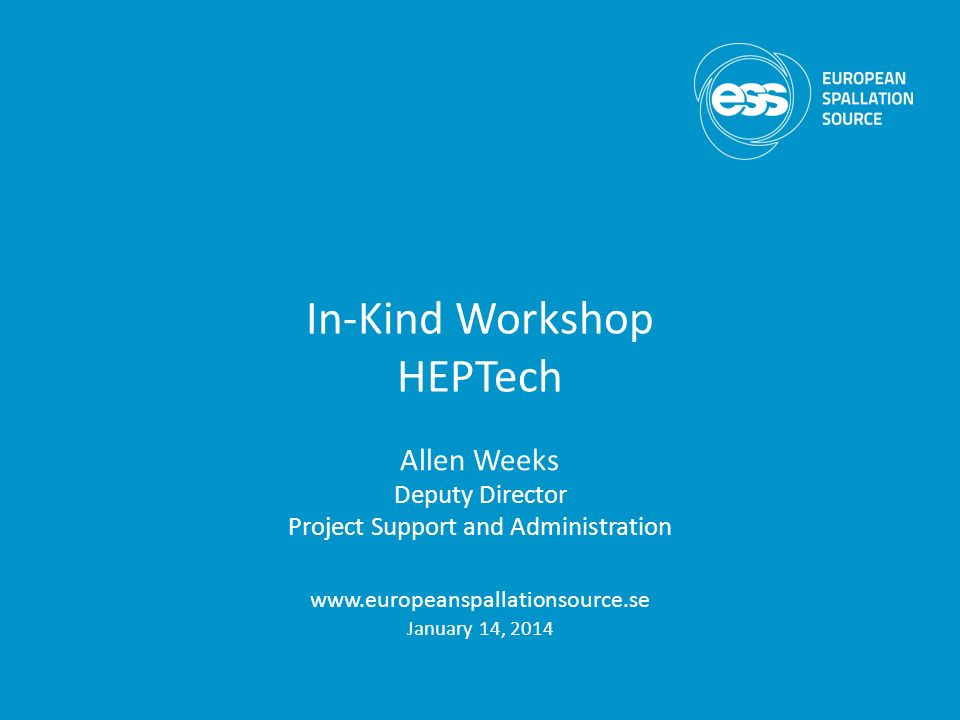 ess
EUROPEAN SPALLATION SOURCE

In-Kind Workshop
HEPTech

Allen Weeks
Deputy Director
Project Support and Administration

www.europeanspallationsource.se
January 14, 2014